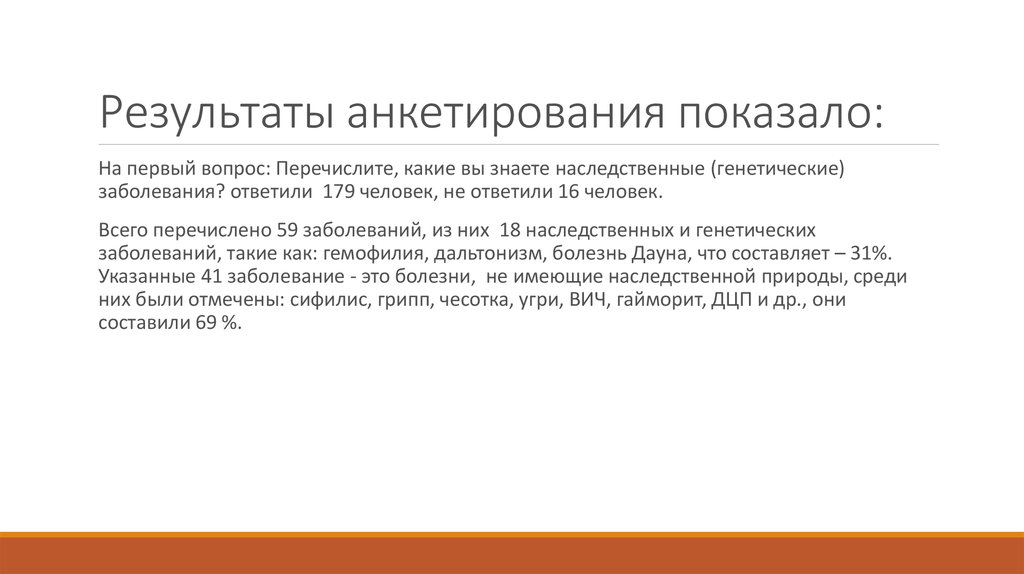 Результаты анкетирования показало:

На первый вопрос: Перечислите, какие вы знаете наследственные (генетические) заболевания? ответили 179 человек, не ответили 16 человек.

Всего перечислено 59 заболеваний, из них 18 наследственных и генетических заболеваний, такие как: гемофилия, дальтонизм, болезнь Дауна, что составляет – 31%. Указанные 41 заболевание - это болезни, не имеющие наследственной природы, среди них были отмечены: сифилис, грипп, чесотка, угри, ВИЧ, гайморит, ДЦП и др., они составили 69 %.